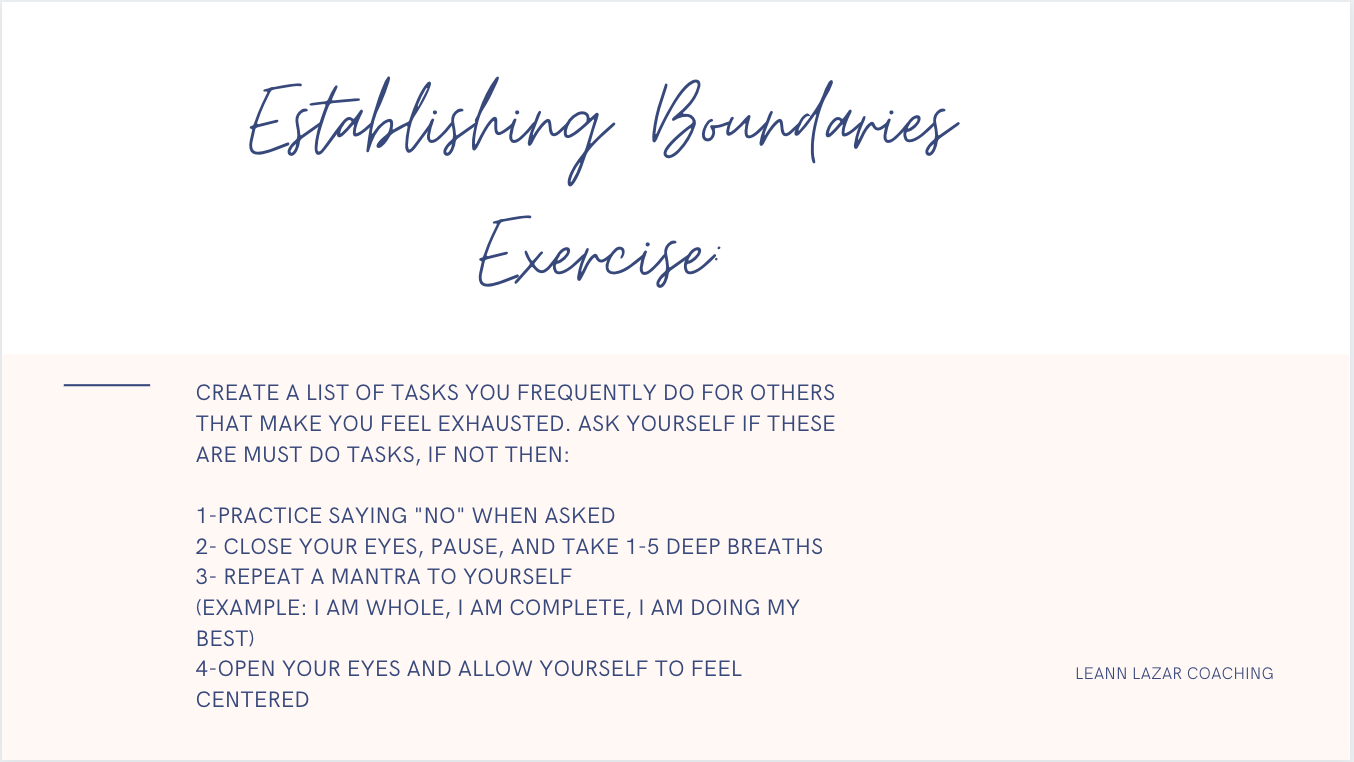 Establishing Boundaries

Exercise:

CREATE A LIST OF TASKS YOU FREQUENTLY DO FOR OTHERS THAT MAKE YOU FEEL EXHAUSTED. ASK YOURSELF IF THESE ARE MUST DO TASKS, IF NOT THEN:

1-PRACTICE SAYING "NO" WHEN ASKED
2- CLOSE YOUR EYES, PAUSE, AND TAKE 1-5 DEEP BREATHS
3- REPEAT A MANTRA TO YOURSELF
(EXAMPLE: I AM WHOLE, I AM COMPLETE, I AM DOING MY BEST)
4-OPEN YOUR EYES AND ALLOW YOURSELF TO FEEL CENTERED

LEANN LAZAR COACHING